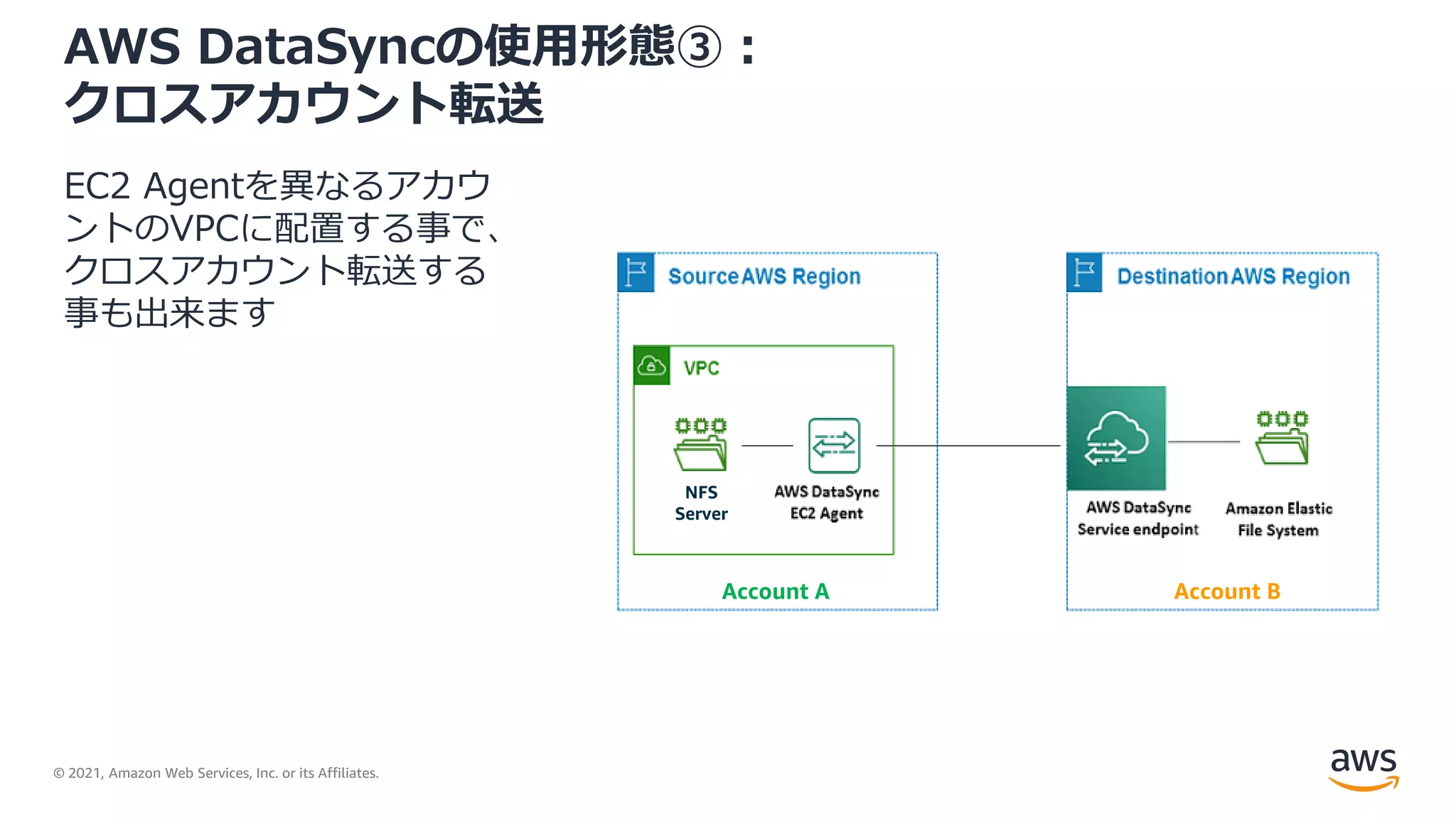 AWS DataSyncの使用形態③：
クロスアカウント転送

EC2 Agentを異なるアカウントのVPCに配置する事で、クロスアカウント転送する事も出来ます

Source AWS Region

VPC

NFS Server

AWS DataSync EC2 Agent

Account A

Destination AWS Region

AWS DataSync Service endpoint

Amazon Elastic File System

Account B

© 2021, Amazon Web Services, Inc. or its Affiliates.

aws